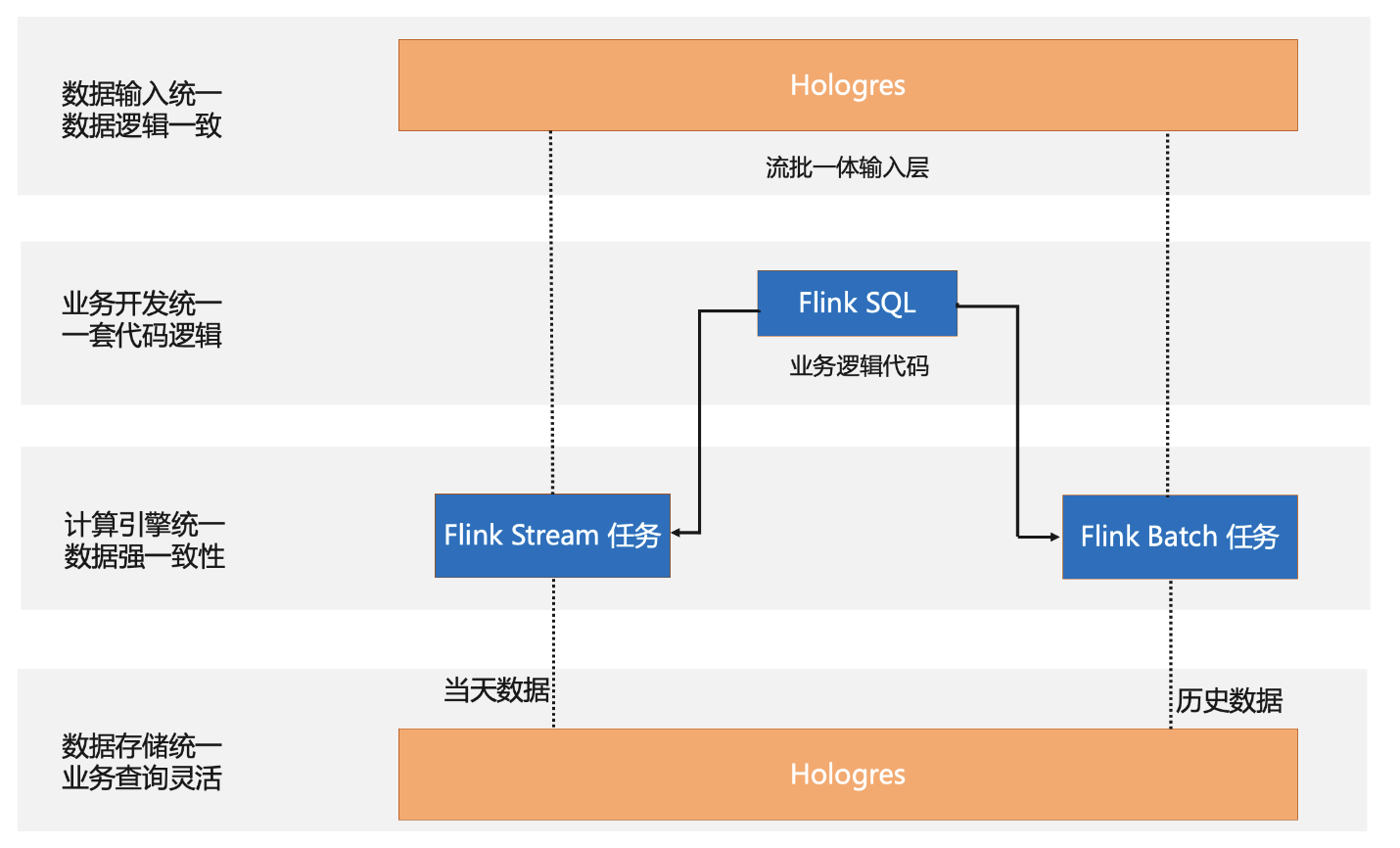 数据输入统一
数据逻辑一致

Hologres

流批一体输入层

业务开发统一
一套代码逻辑

Flink SQL

业务逻辑代码

计算引擎统一
数据强一致性

Flink Stream 任务

Flink Batch 任务

当天数据

历史数据

数据存储统一
业务查询灵活

Hologres